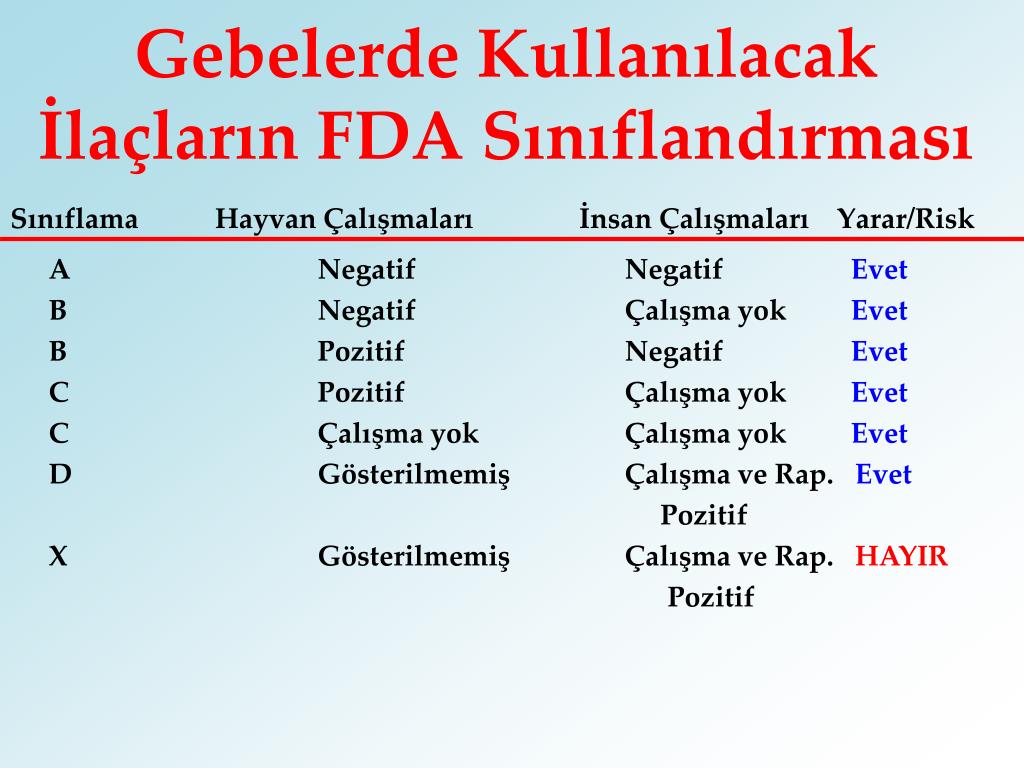 Gebelerde Kullanılacak İlaçların FDA Sınıflandırması

| Sınıflama | Hayvan Çalışmaları | İnsan Çalışmaları | Yarar/Risk |
|---|---|---|---|
| A | Negatif | Negatif | Evet |
| B | Negatif | Çalışma yok | Evet |
| B | Pozitif | Negatif | Evet |
| C | Pozitif | Çalışma yok | Evet |
| C | Çalışma yok | Çalışma yok | Evet |
| D | Gösterilmemiş | Çalışma ve Rap. Pozitif | Evet |
| X | Gösterilmemiş | Çalışma ve Rap. Pozitif | HAYIR |